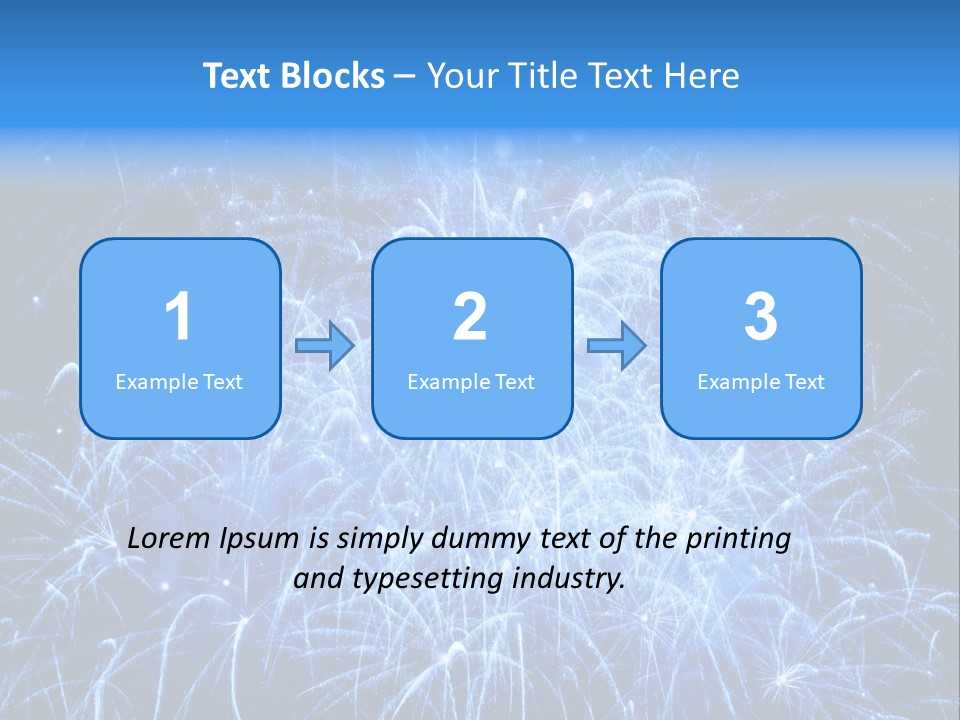 Text Blocks – Your Title Text Here

1
Example Text

2
Example Text

3
Example Text

Lorem Ipsum is simply dummy text of the printing and typesetting industry.